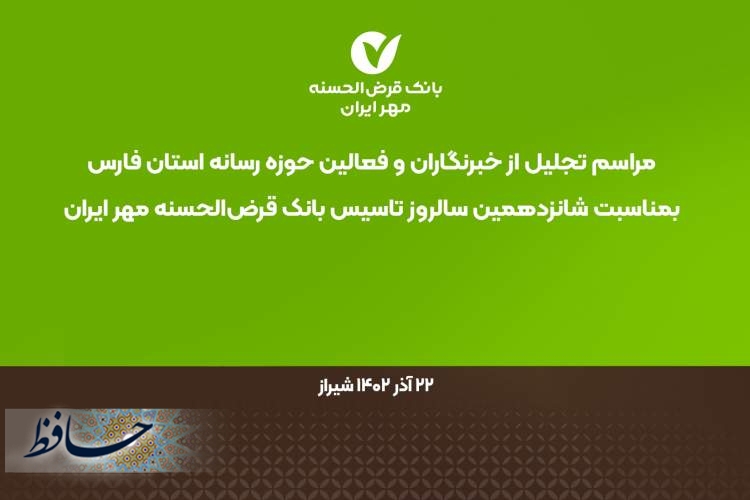 بانک قرض الحسنه
مهر ایران

مراسم تجلیل از خبرنگاران و فعالین حوزه رسانه استان فارس

بمناسبت شانزدهمین سالروز تاسیس بانک قرض‌الحسنه مهر ایران

۲۲ آذر ۱۴۰۲ شیراز

حافظ